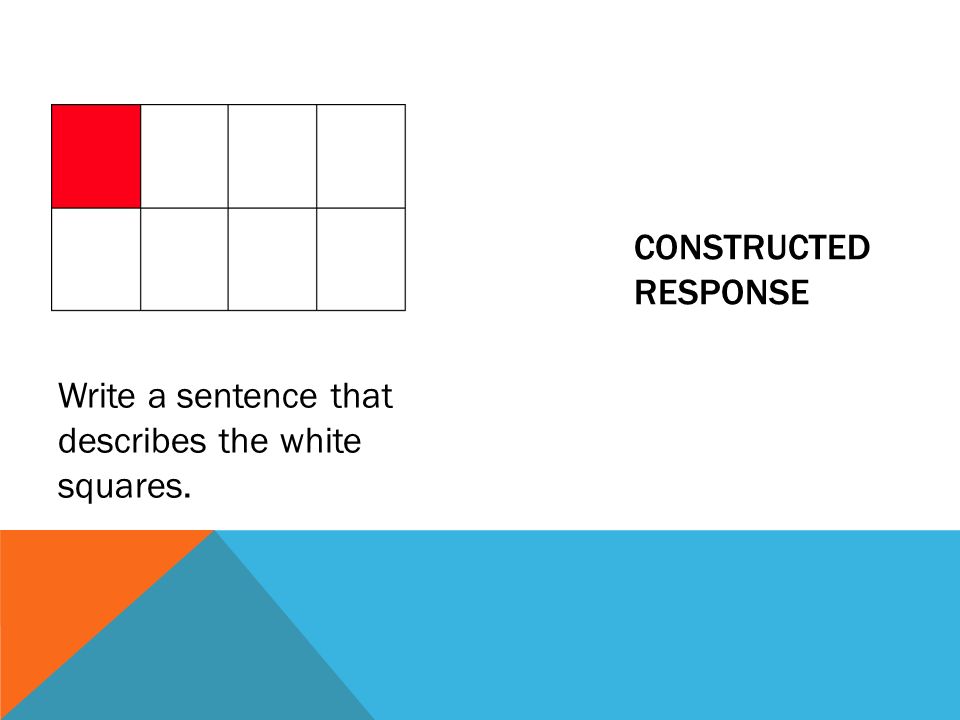 CONSTRUCTED RESPONSE

Write a sentence that describes the white squares.